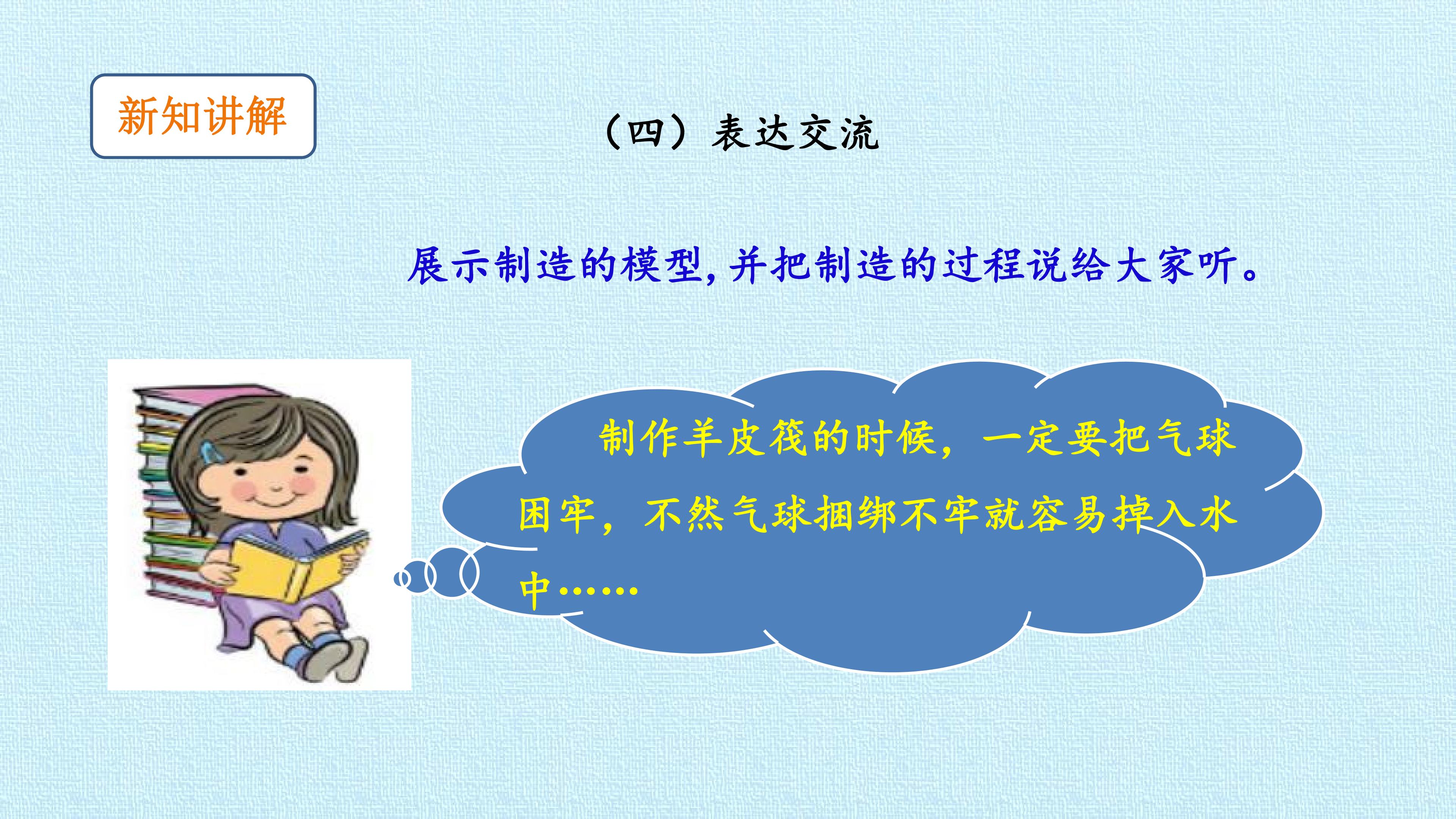 新知讲解

（四）表达交流

展示制造的模型，并把制造的过程说给大家听。

制作羊皮筏的时候，一定要把气球困牢，不然气球捆绑不牢就容易掉入水中……